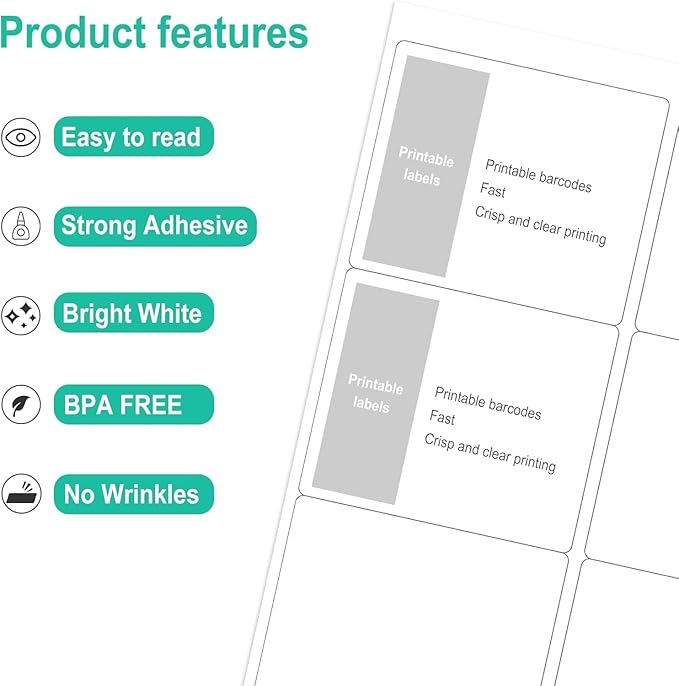 Product features

Easy to read

Strong Adhesive

Bright White

BPA FREE

No Wrinkles

Printable labels

Printable barcodes
Fast
Crisp and clear printing

Printable labels

Printable barcodes
Fast
Crisp and clear printing